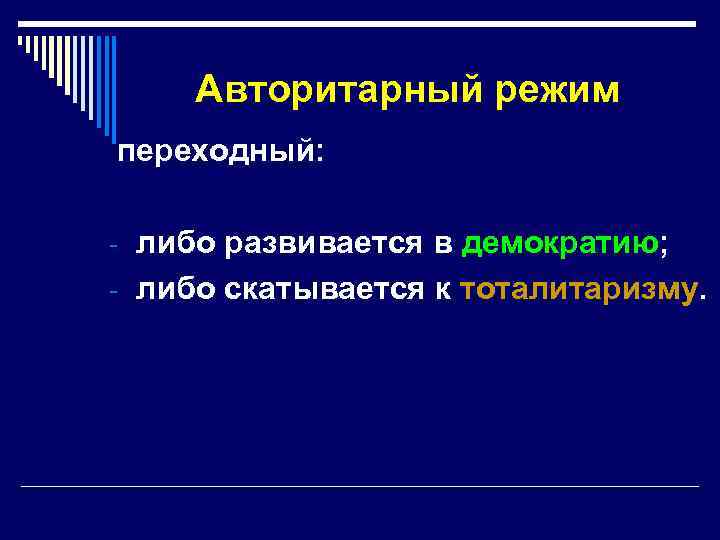 Авторитарный режим

переходный:

- либо развивается в демократию;
- либо скатывается к тоталитаризму.